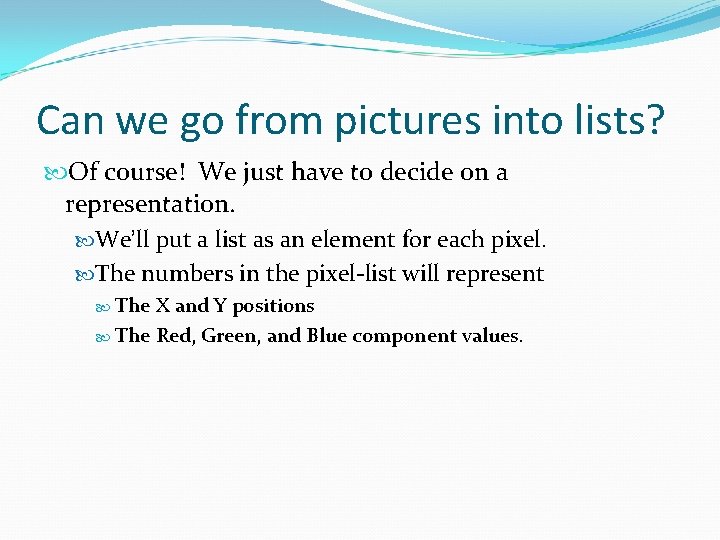 Can we go from pictures into lists?

Of course! We just have to decide on a representation.

We'll put a list as an element for each pixel.

The numbers in the pixel-list will represent

The X and Y positions

The Red, Green, and Blue component values.